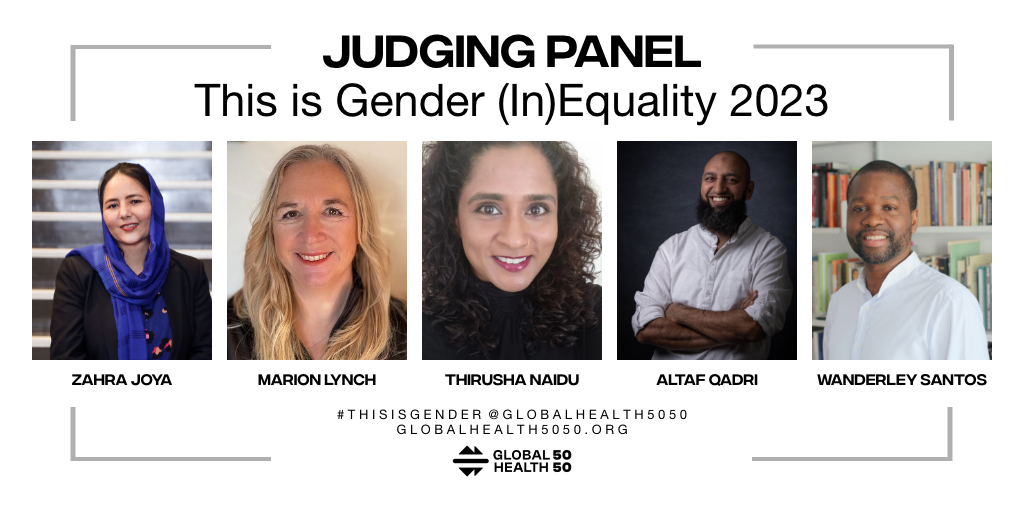 JUDGING PANEL
This is Gender (In)Equality 2023

ZAHRA JOYA

MARION LYNCH

THIRUSHA NAIDU

ALTAF QADRI

WANDERLEY SANTOS

#THISISGENDER @GLOBALHEALTH5050
GLOBALHEALTH5050.ORG

GLOBAL 50
HEALTH 50